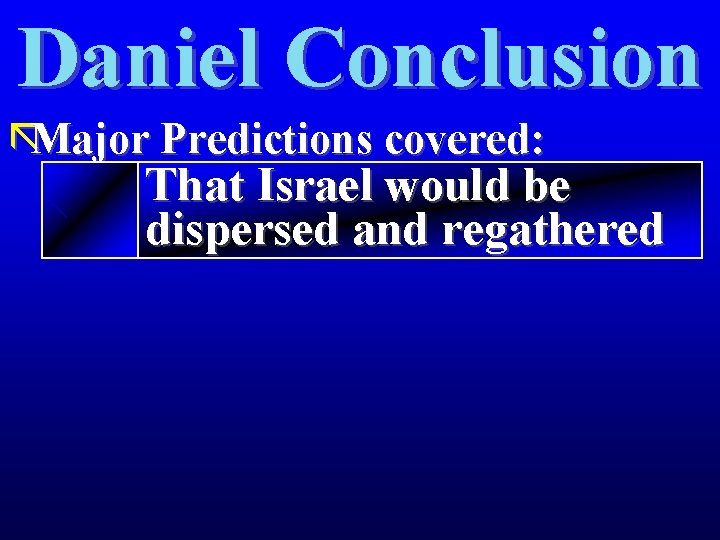 Daniel Conclusion

Major Predictions covered:

That Israel would be dispersed and regathered